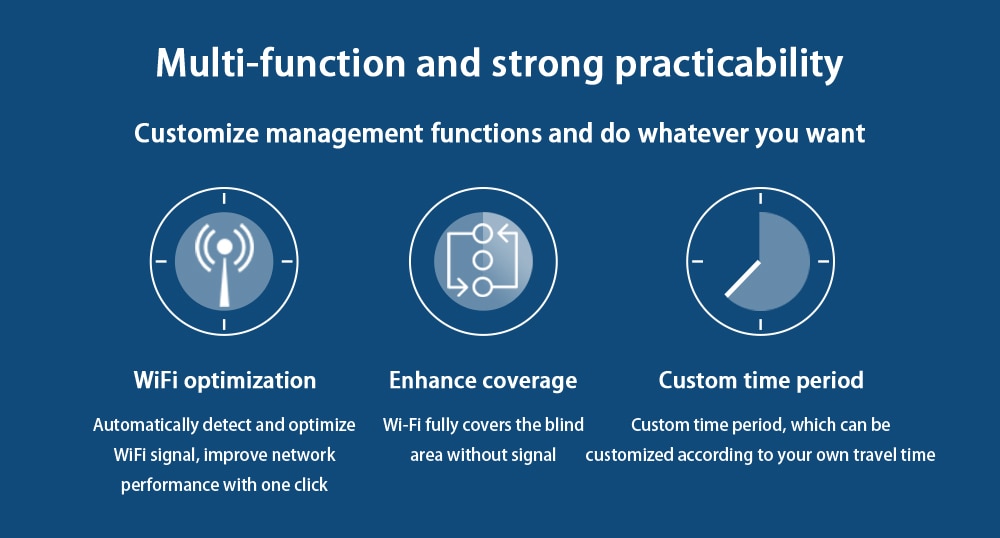 Multi-function and strong practicability

Customize management functions and do whatever you want

WiFi optimization

Automatically detect and optimize WiFi signal, improve network performance with one click

Enhance coverage

Wi-Fi fully covers the blind area without signal

Custom time period

Custom time period, which can be customized according to your own travel time